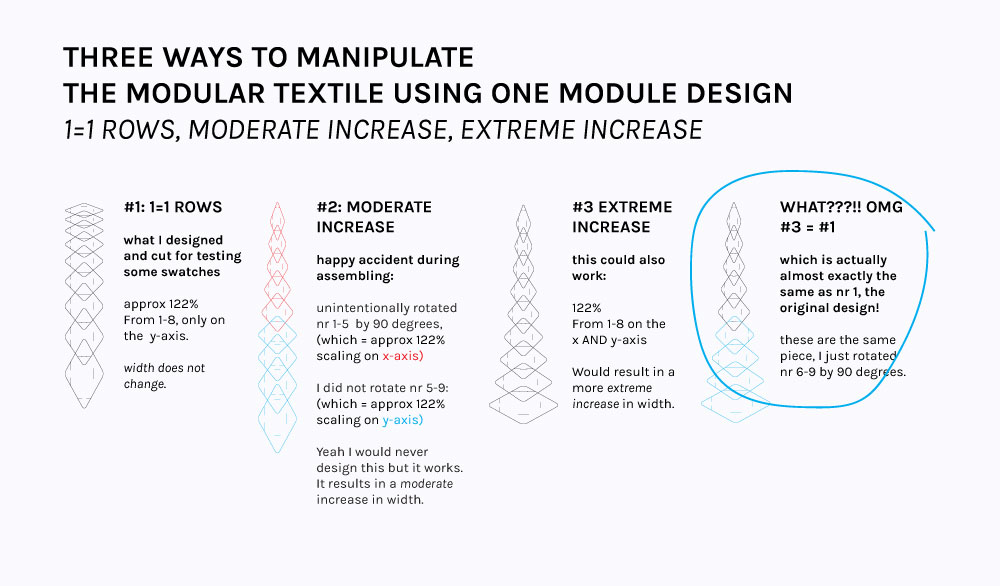 THREE WAYS TO MANIPULATE
THE MODULAR TEXTILE USING ONE MODULE DESIGN
1=1 ROWS, MODERATE INCREASE, EXTREME INCREASE

#1: 1=1 ROWS

what I designed and cut for testing some swatches

approx 122%
From 1-8, only on the y-axis.

width does not change.

#2: MODERATE INCREASE

happy accident during assembling:

unintentionally rotated nr 1-5 by 90 degrees, (which = approx 122% scaling on x-axis)

I did not rotate nr 5-9: (which = approx 122% scaling on y-axis)

Yeah I would never design this but it works. It results in a moderate increase in width.

#3 EXTREME INCREASE

this could also work:

122%
From 1-8 on the x AND y-axis

Would result in a more extreme increase in width.

WHAT???!! OMG #3 = #1

which is actually almost exactly the same as nr 1, the original design!

these are the same piece, I just rotated nr 6-9 by 90 degrees.